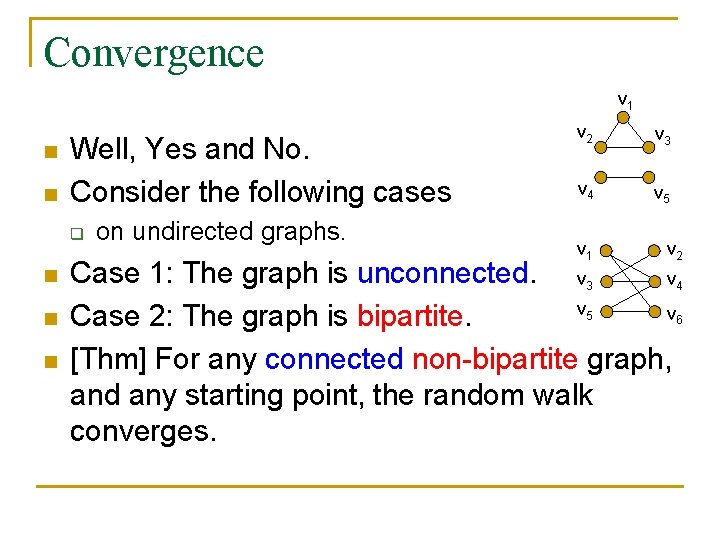 Convergence

Well, Yes and No.
Consider the following cases
on undirected graphs.
Case 1: The graph is unconnected.
Case 2: The graph is bipartite.
[Thm] For any connected non-bipartite graph, and any starting point, the random walk converges.

$v_1$
$v_2$
$v_3$
$v_4$
$v_5$

$v_1$
$v_2$
$v_3$
$v_4$
$v_5$
$v_6$